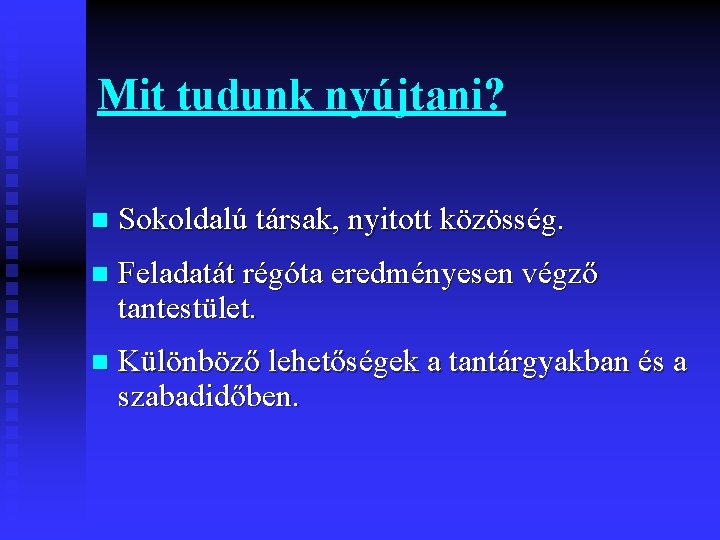 Mit tudunk nyújtani?

Sokoldalú társak, nyitott közösség.

Feladatát régóta eredményesen végző tantestület.

Különböző lehetőségek a tantárgyakban és a szabadidőben.